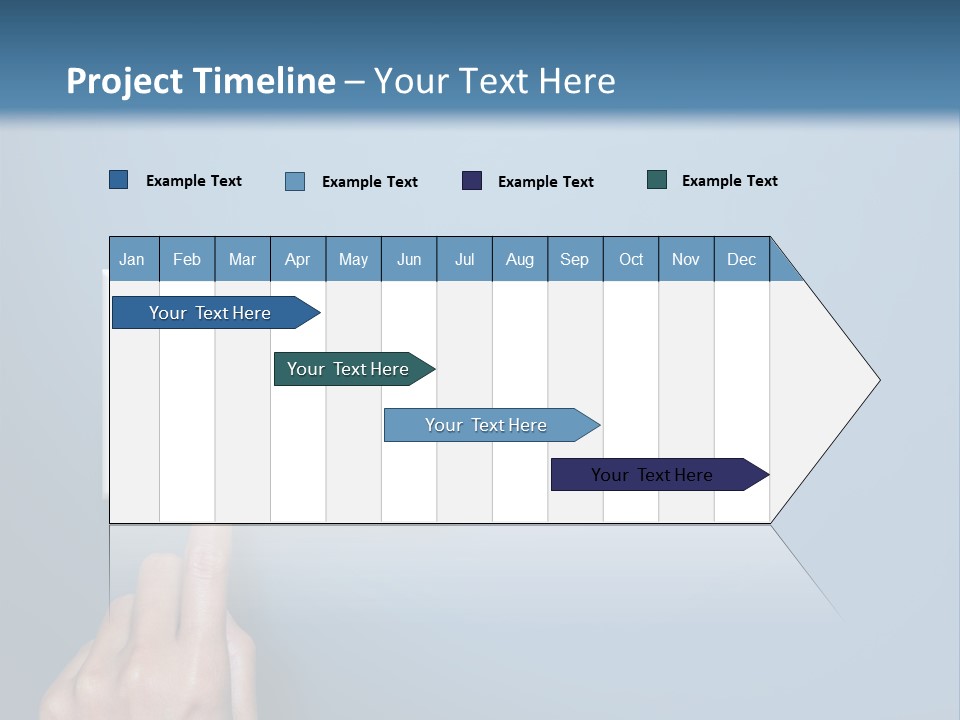 Project Timeline – Your Text Here

Example Text Example Text Example Text Example Text

| Jan | Feb | Mar | Apr | May | Jun | Jul | Aug | Sep | Oct | Nov | Dec |
|---|---|---|---|---|---|---|---|---|---|---|---|

Your Text Here

Your Text Here

Your Text Here

Your Text Here